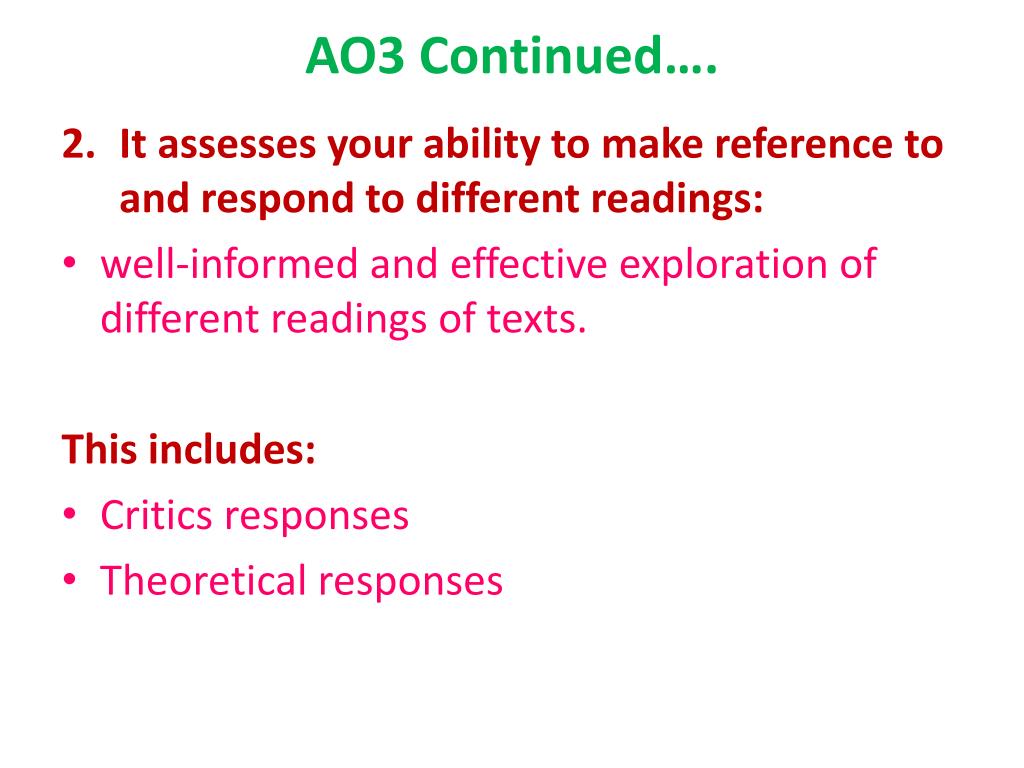 AO3 Continued….

2. It assesses your ability to make reference to and respond to different readings:

• well-informed and effective exploration of different readings of texts.

This includes:

• Critics responses
• Theoretical responses